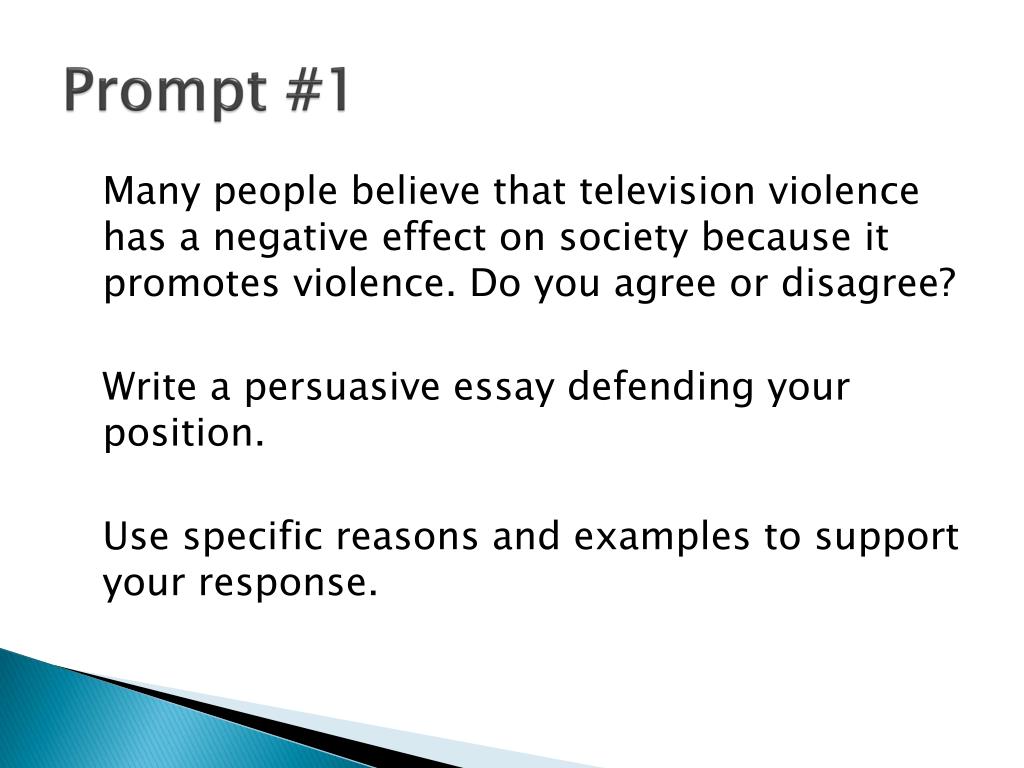 Prompt #1

Many people believe that television violence has a negative effect on society because it promotes violence. Do you agree or disagree?

Write a persuasive essay defending your position.

Use specific reasons and examples to support your response.